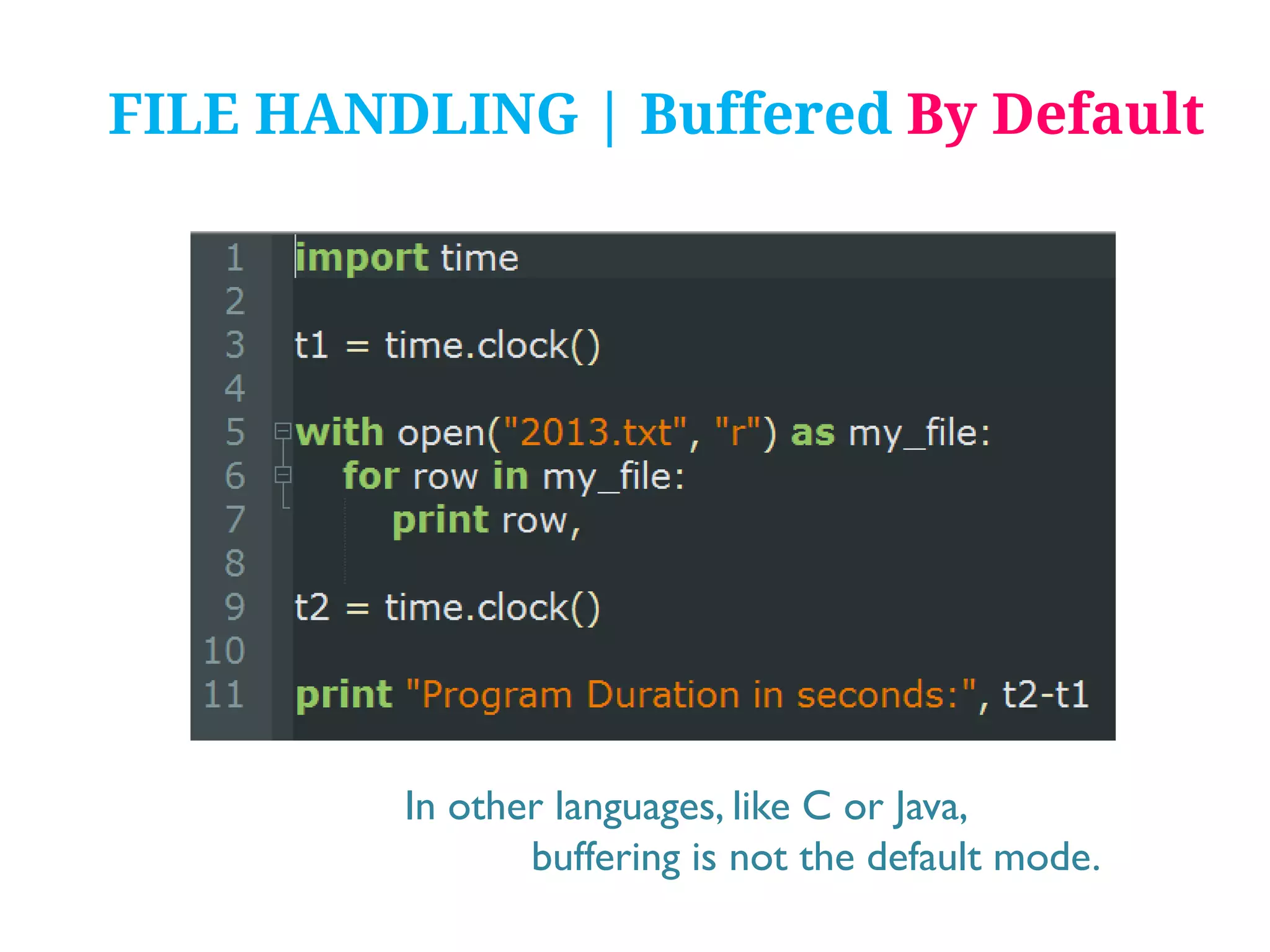 FILE HANDLING | Buffered By Default

1 import time
2
3 t1 = time.clock()
4
5 with open("2013.txt", "r") as my_file:
6     for row in my_file:
7         print row,
8
9 t2 = time.clock()
10
11 print "Program Duration in seconds:", t2-t1

In other languages, like C or Java, buffering is not the default mode.